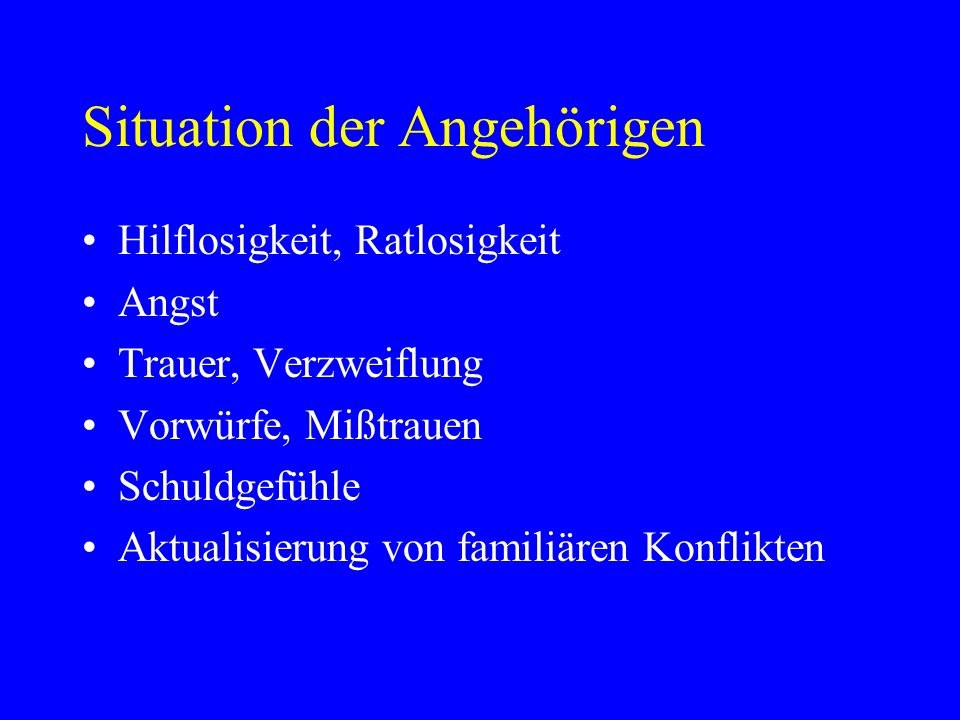 Situation der Angehörigen

• Hilflosigkeit, Ratlosigkeit
• Angst
• Trauer, Verzweiflung
• Vorwürfe, Mißtrauen
• Schuldgefühle
• Aktualisierung von familiären Konflikten